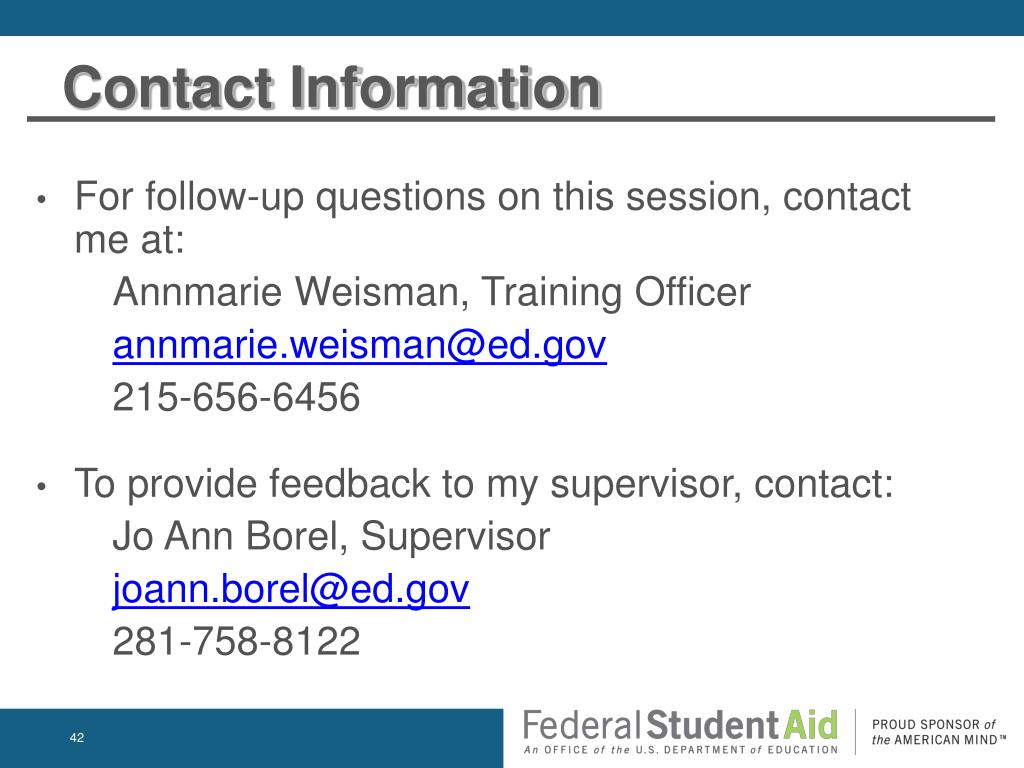 Contact Information

• For follow-up questions on this session, contact me at:

Annmarie Weisman, Training Officer

annmarie.weisman@ed.gov

215-656-6456

• To provide feedback to my supervisor, contact:

Jo Ann Borel, Supervisor

joann.borel@ed.gov

281-758-8122

42

Federal Student Aid

An OFFICE of the U.S. DEPARTMENT of EDUCATION

PROUD SPONSOR of the AMERICAN MIND™